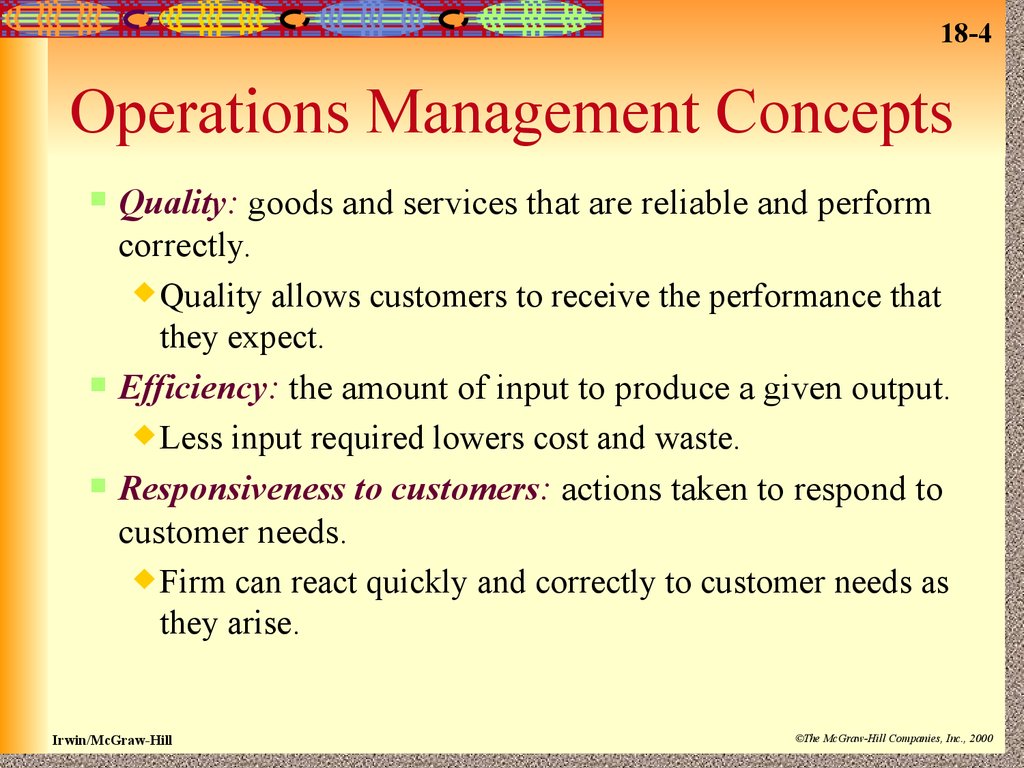 18-4

Operations Management Concepts

Quality: goods and services that are reliable and perform correctly.

Quality allows customers to receive the performance that they expect.

Efficiency: the amount of input to produce a given output.

Less input required lowers cost and waste.

Responsiveness to customers: actions taken to respond to customer needs.

Firm can react quickly and correctly to customer needs as they arise.

Irwin/McGraw-Hill

©The McGraw-Hill Companies, Inc., 2000